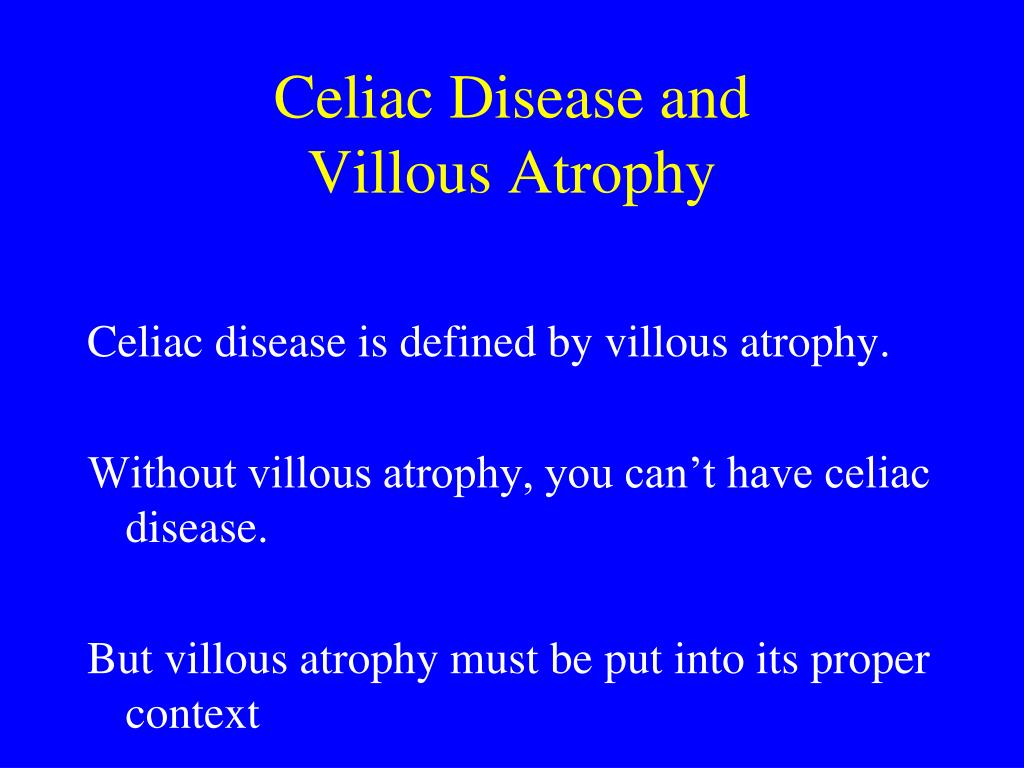 Celiac Disease and
Villous Atrophy

Celiac disease is defined by villous atrophy.

Without villous atrophy, you can’t have celiac disease.

But villous atrophy must be put into its proper context